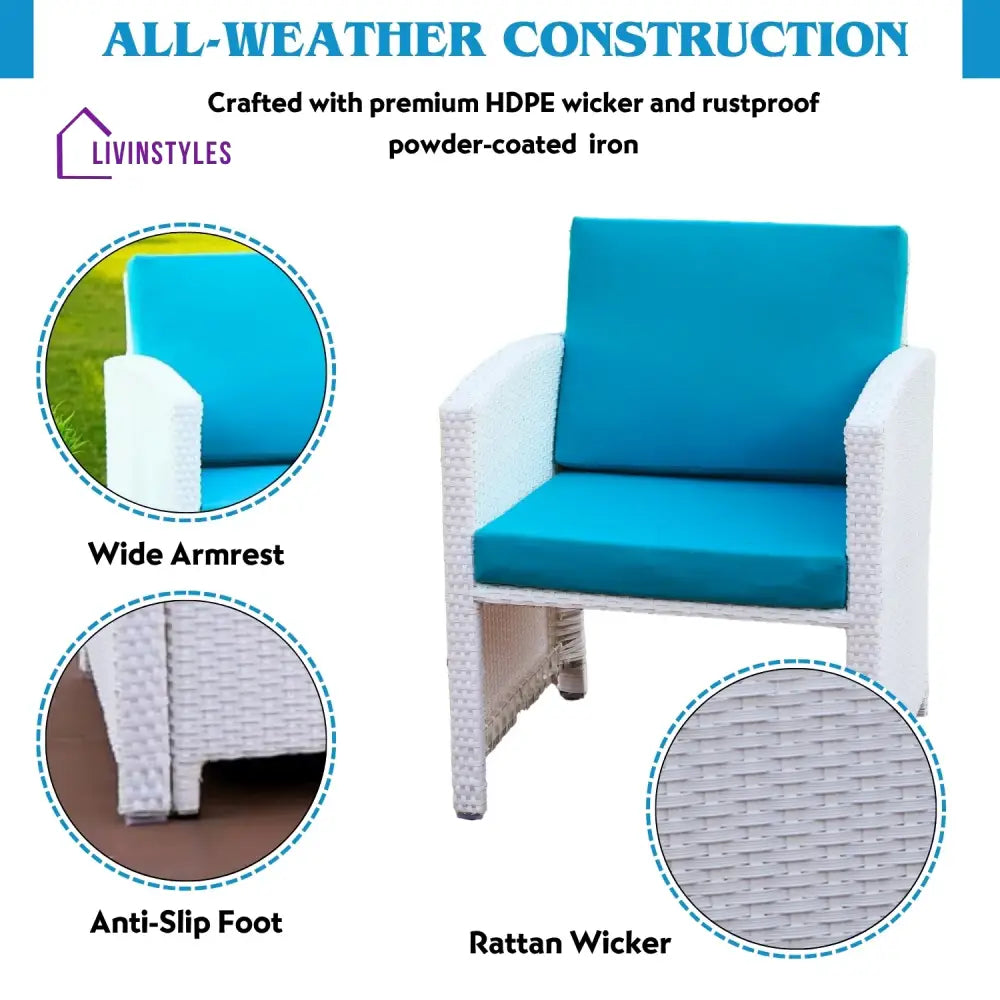 ALL-WEATHER CONSTRUCTION

Crafted with premium HDPE wicker and rustproof powder-coated iron

LIVINSTYLES

Wide Armrest

Anti-Slip Foot

Rattan Wicker